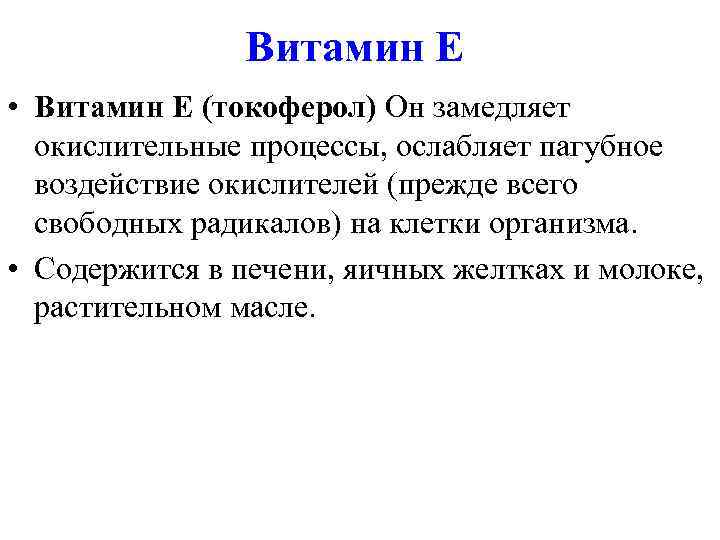 Витамин Е

• Витамин Е (токоферол) Он замедляет окислительные процессы, ослабляет пагубное воздействие окислителей (прежде всего свободных радикалов) на клетки организма.

• Содержится в печени, яичных желтках и молоке, растительном масле.